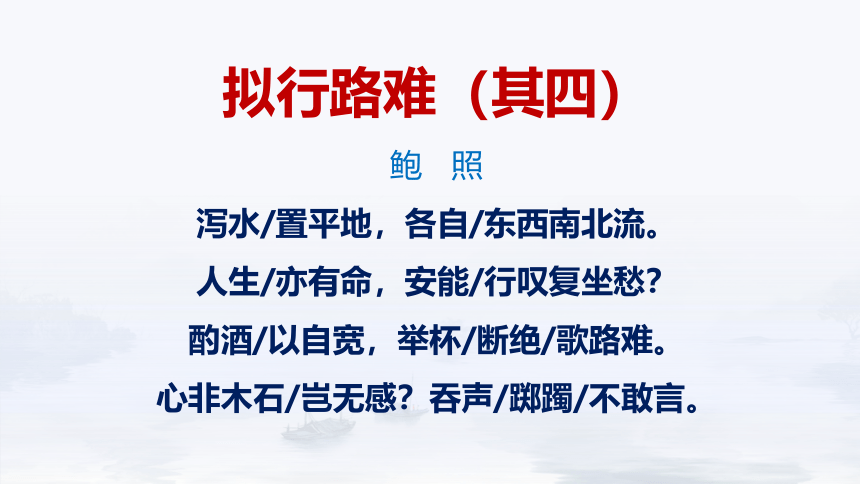 拟行路难（其四）

鲍　照

泻水/置平地，各自/东西南北流。

人生/亦有命，安能/行叹复坐愁？

酌酒/以自宽，举杯/断绝/歌路难。

心非木石/岂无感？吞声/踯躅/不敢言。